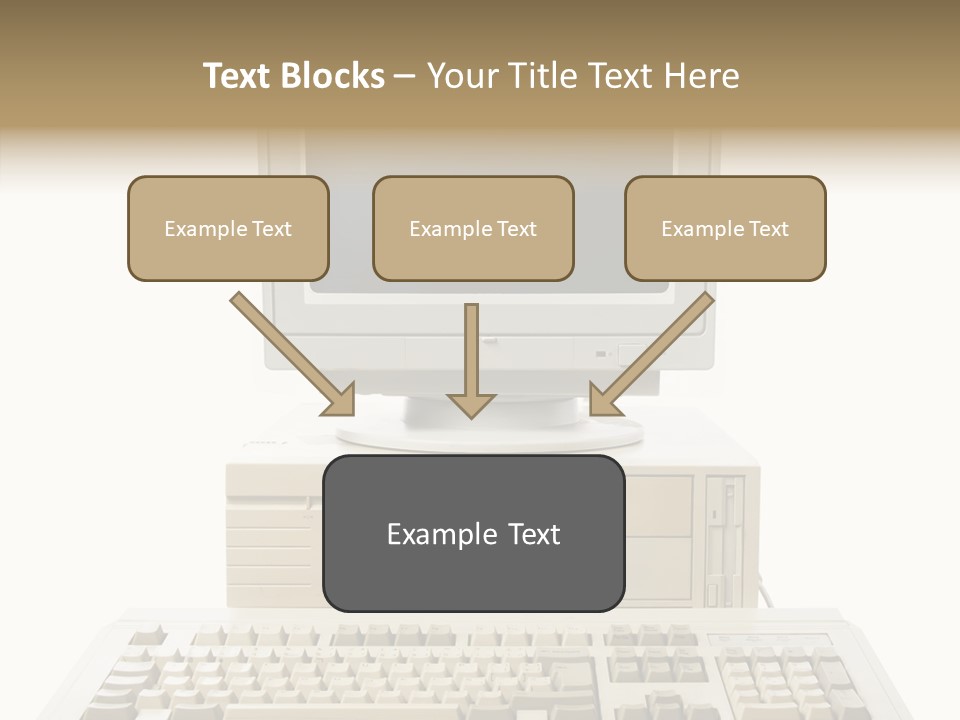 Text Blocks – Your Title Text Here

Example Text

Example Text

Example Text

Example Text